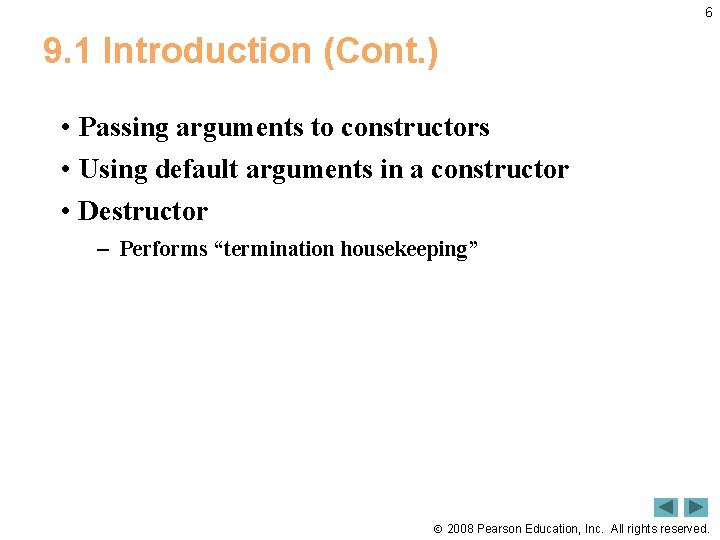 6

9.1 Introduction (Cont.)

• Passing arguments to constructors
• Using default arguments in a constructor
• Destructor
– Performs “termination housekeeping”

© 2008 Pearson Education, Inc. All rights reserved.